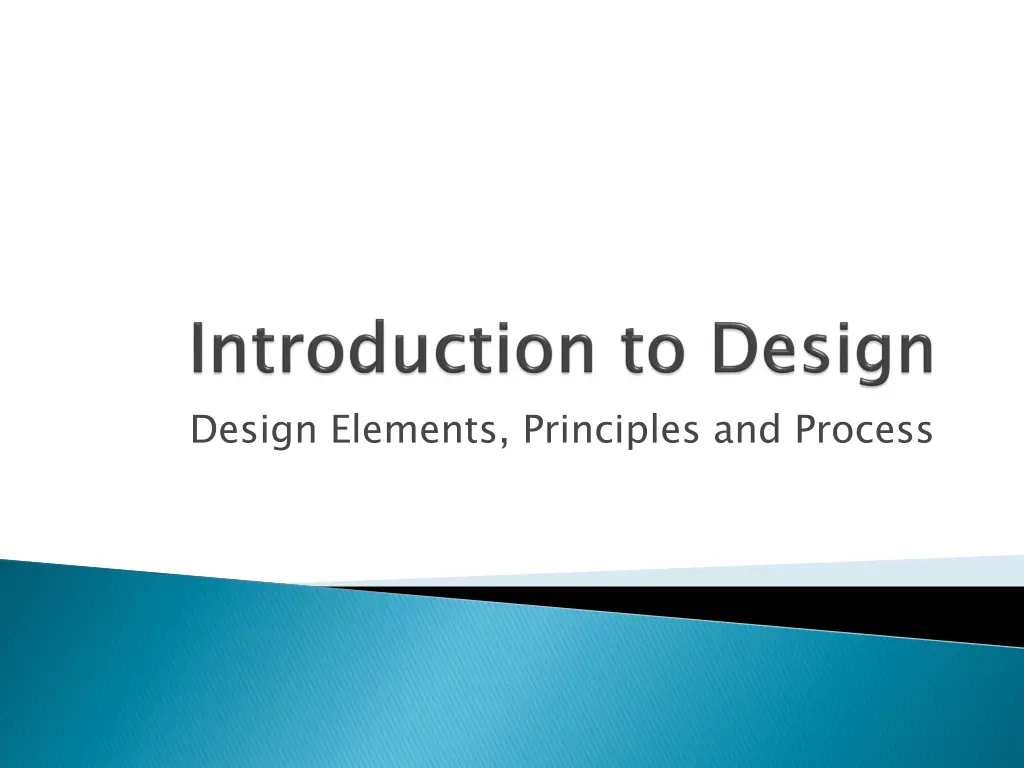 Introduction to Design

Design Elements, Principles and Process